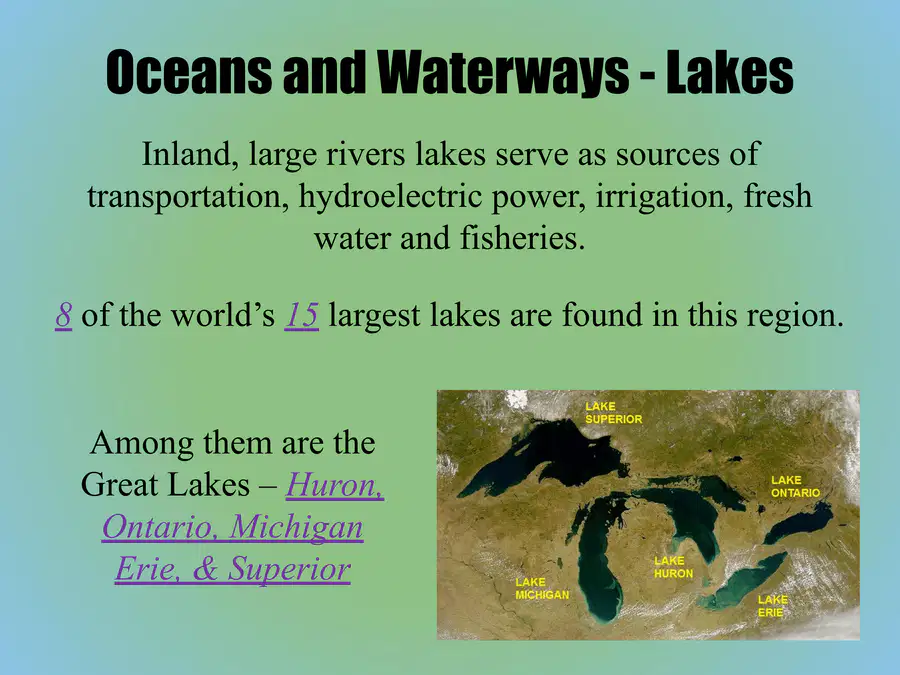 Oceans and Waterways - Lakes

Inland, large rivers lakes serve as sources of transportation, hydroelectric power, irrigation, fresh water and fisheries.

8 of the world's 15 largest lakes are found in this region.

Among them are the Great Lakes – Huron, Ontario, Michigan Erie, & Superior

LAKE SUPERIOR

LAKE ONTARIO

LAKE HURON

LAKE MICHIGAN

LAKE ERIE